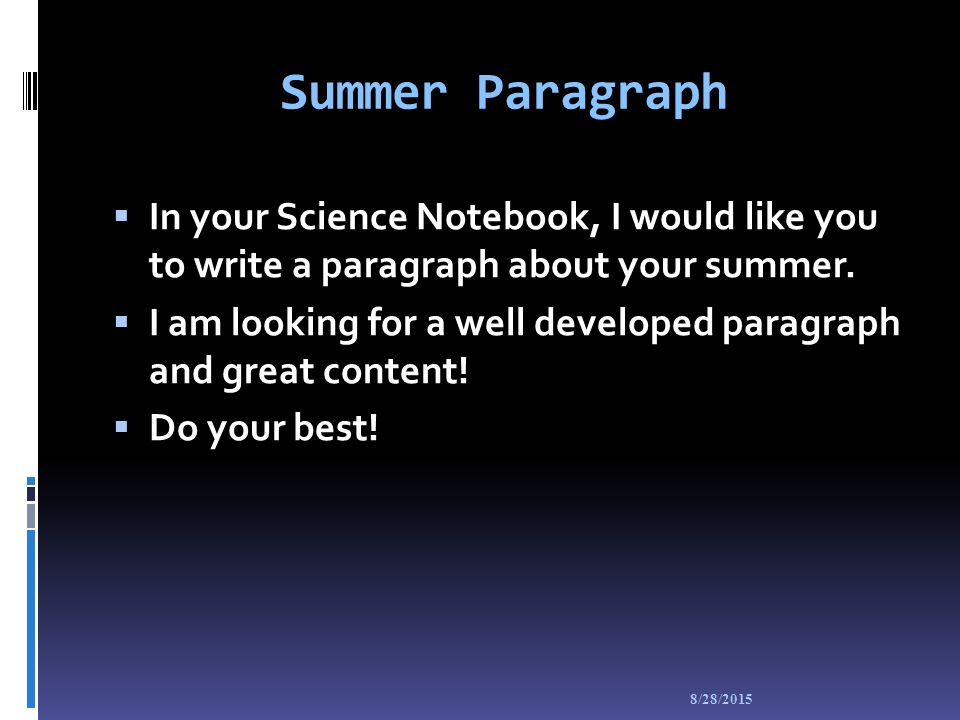 Summer Paragraph

▪ In your Science Notebook, I would like you to write a paragraph about your summer.
▪ I am looking for a well developed paragraph and great content!
▪ Do your best!

8/28/2015